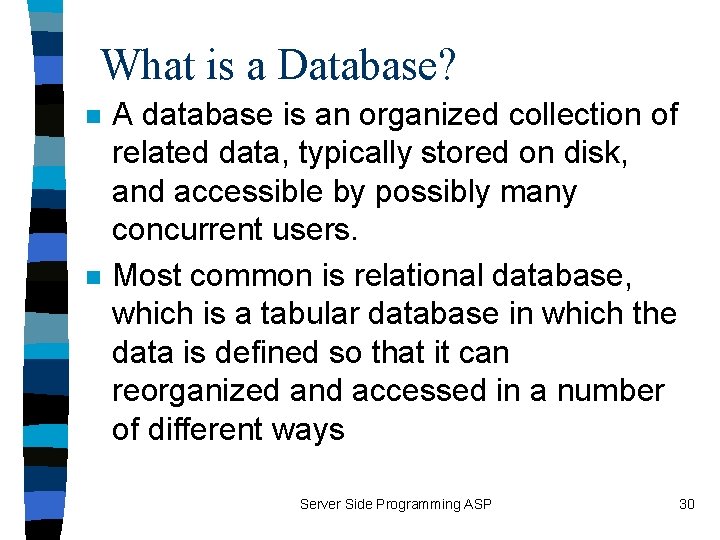 What is a Database?

A database is an organized collection of related data, typically stored on disk, and accessible by possibly many concurrent users.

Most common is relational database, which is a tabular database in which the data is defined so that it can reorganized and accessed in a number of different ways

Server Side Programming ASP

30